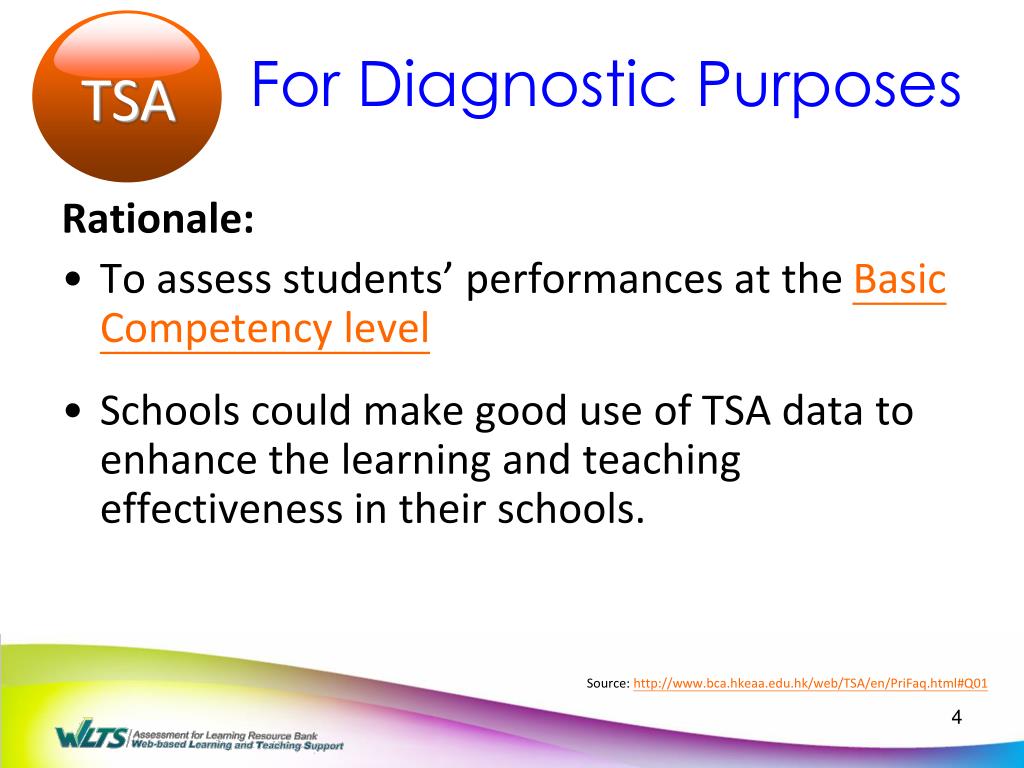 TSA

For Diagnostic Purposes

Rationale:

• To assess students’ performances at the Basic Competency level

• Schools could make good use of TSA data to enhance the learning and teaching effectiveness in their schools.

Source: http://www.bca.hkeaa.edu.hk/web/TSA/en/PriFaq.html#Q01

4

WLTS Assessment for Learning Resource Bank Web-based Learning and Teaching Support